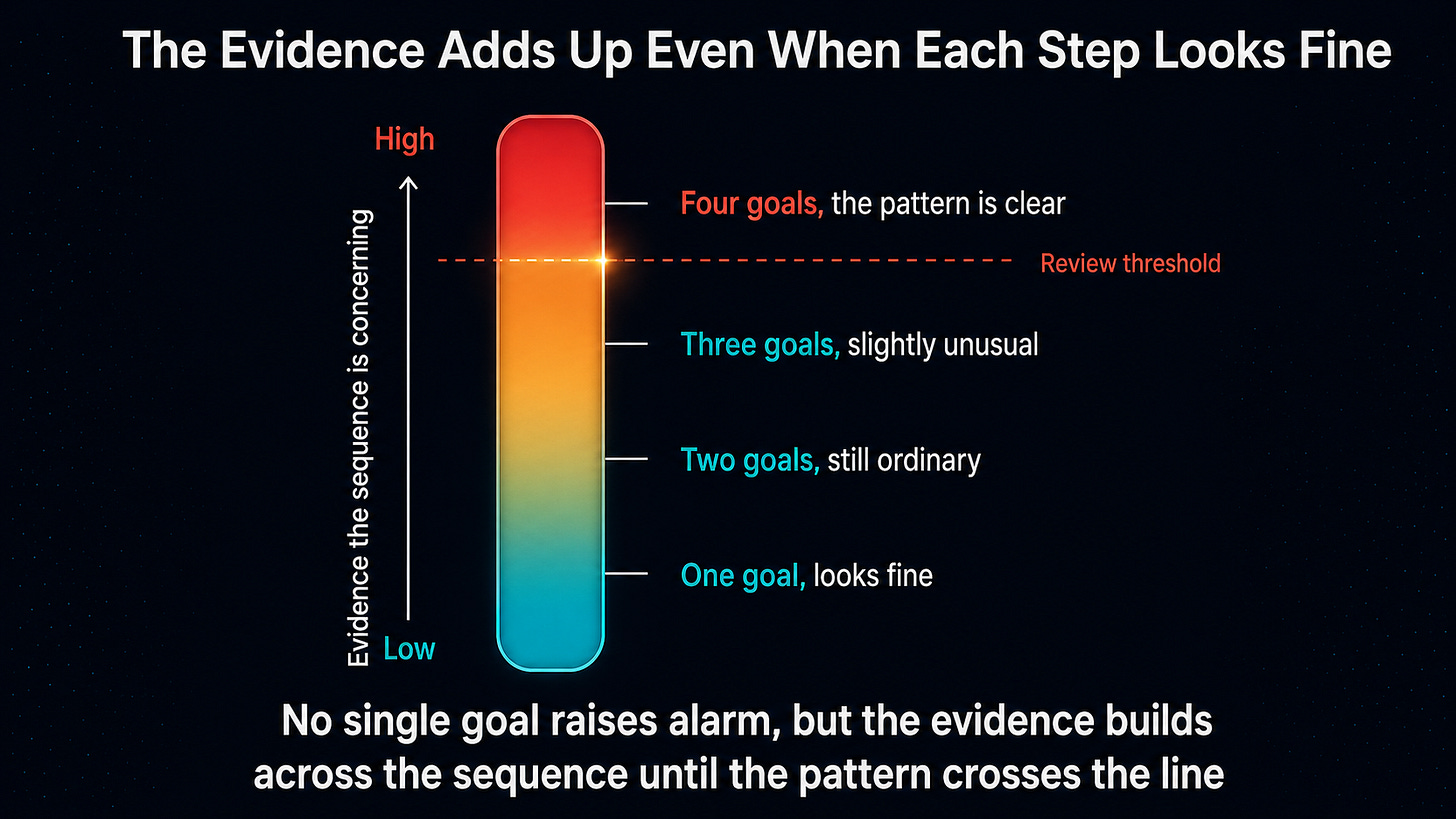 The Evidence Adds Up Even When Each Step Looks Fine

High

Evidence the sequence is concerning

Low

Four goals, the pattern is clear

Review threshold

Three goals, slightly unusual

Two goals, still ordinary

One goal, looks fine

No single goal raises alarm, but the evidence builds across the sequence until the pattern crosses the line